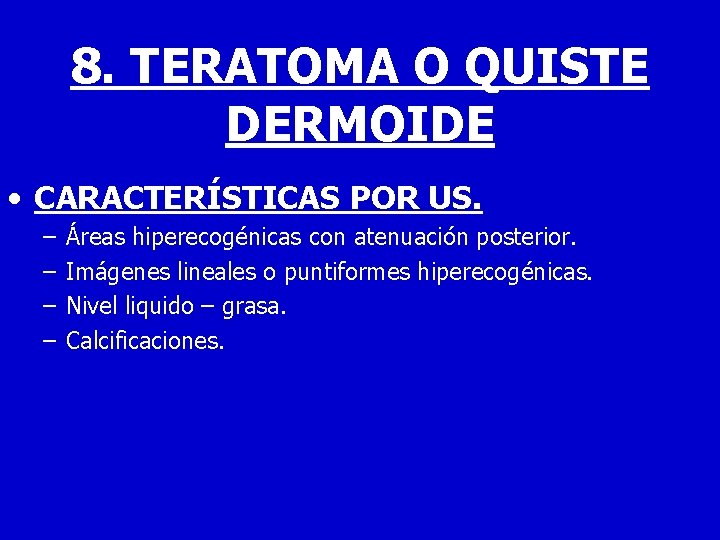 8. TERATOMA O QUISTE DERMOIDE

• CARACTERÍSTICAS POR US.
– Áreas hiperecogénicas con atenuación posterior.
– Imágenes lineales o puntiformes hiperecogénicas.
– Nivel liquido – grasa.
– Calcificaciones.